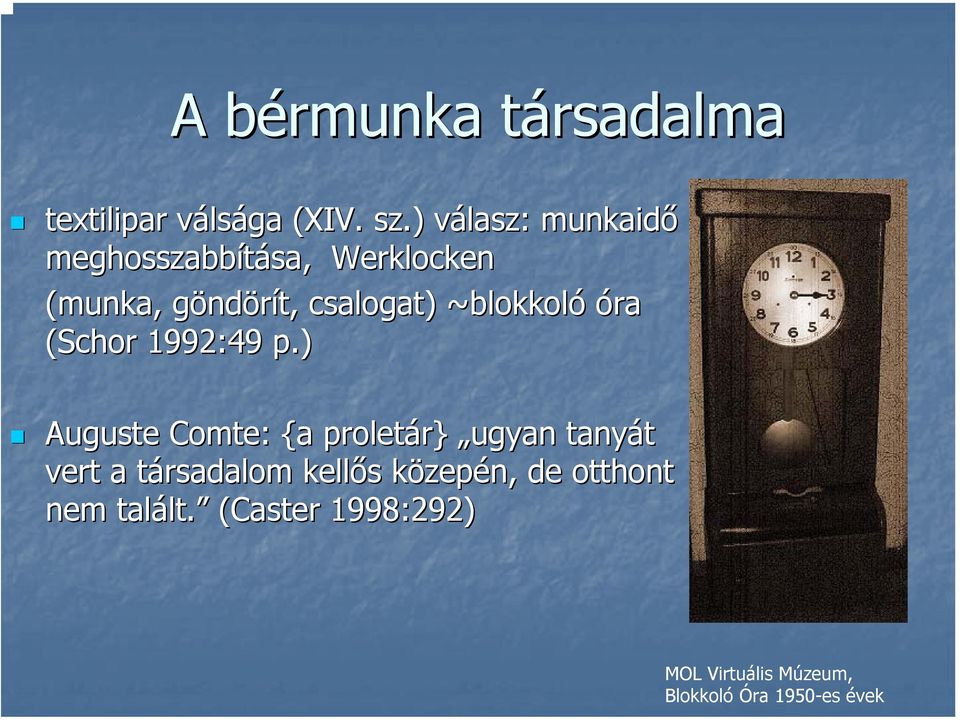 A bérmunka társadalma

textilipar válsága (XIV. sz.) válasz: munkaidő meghosszabbítása, Werklocken

(munka, göndörít, csalogat) ~blokkoló óra (Schor 1992:49 p.)

Auguste Comte: {a proletár} „ugyan tanyát vert a társadalom kellős közepén, de otthont nem talált.” (Caster 1998:292)

12 1 2 3 4 5 6 7 8 9 10 11

MOL Virtuális Múzeum, Blokkoló Óra 1950-es évek